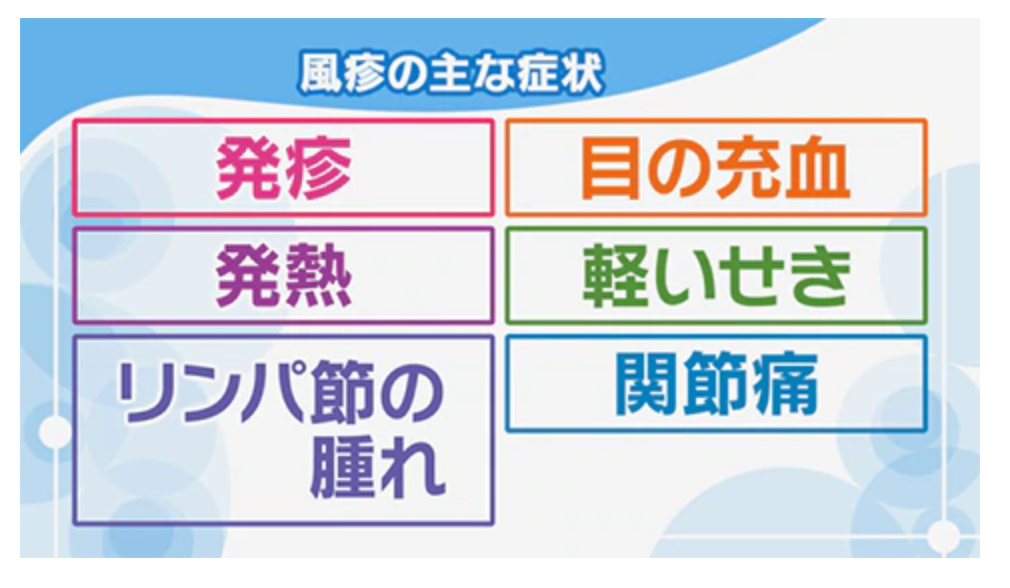 風疹の主な症状

発疹

発熱

リンパ節の腫れ

目の充血

軽いせき

関節痛